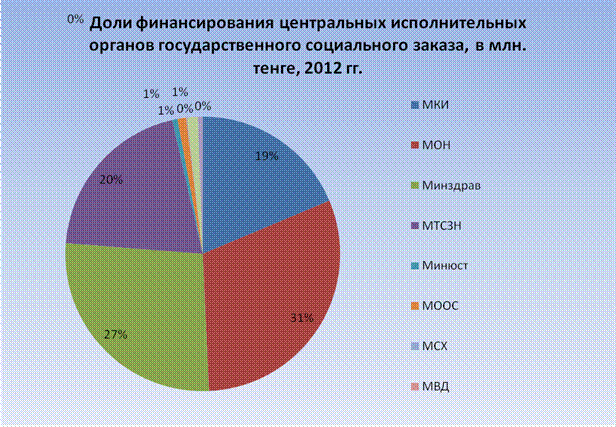 0%

Доли финансирования центральных исполнительных органов государственного социального заказа, в млн. тенге, 2012 гг.

1% 1%
1% 0% 0%

19%
20%
31%
27%

МКИ
МОН
Минздрав
МТСЗН
Минюст
МООС
МСХ
МВД